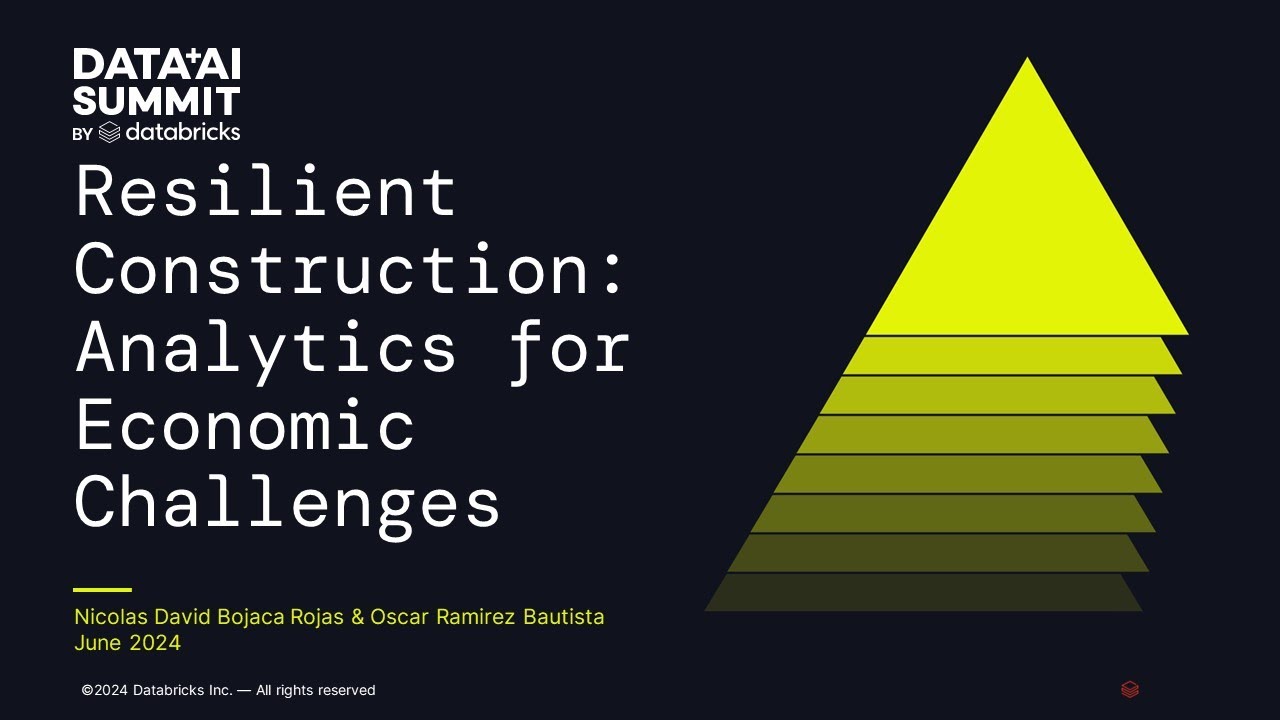 DATA+AI SUMMIT
BY databricks

Resilient Construction: Analytics for Economic Challenges

Nicolas David Bojaca Rojas & Oscar Ramirez Bautista
June 2024

©2024 Databricks Inc. — All rights reserved